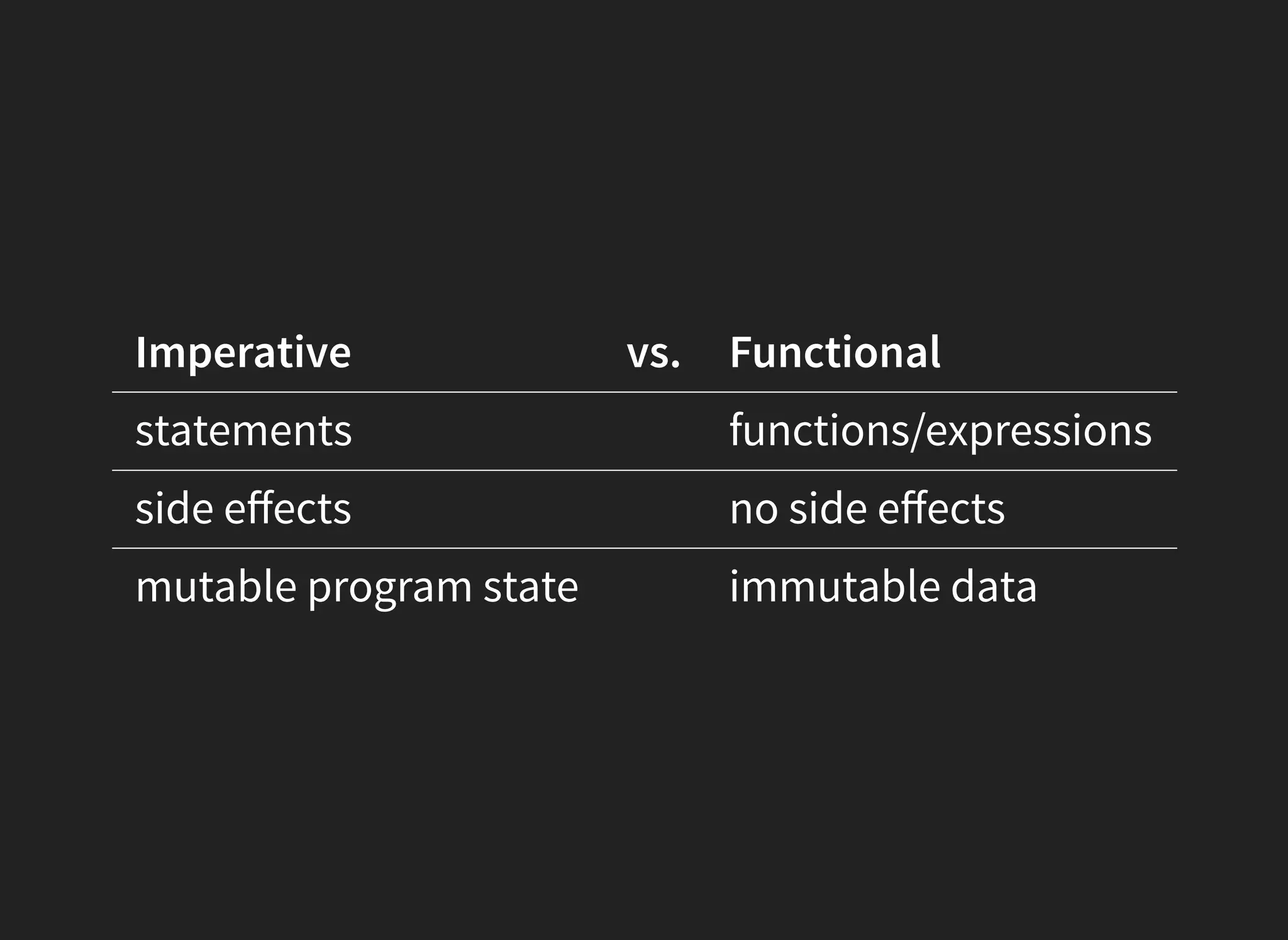 | Imperative | vs. | Functional |
|---|---|---|
| statements | | functions/expressions |
| side effects | | no side effects |
| mutable program state | | immutable data |